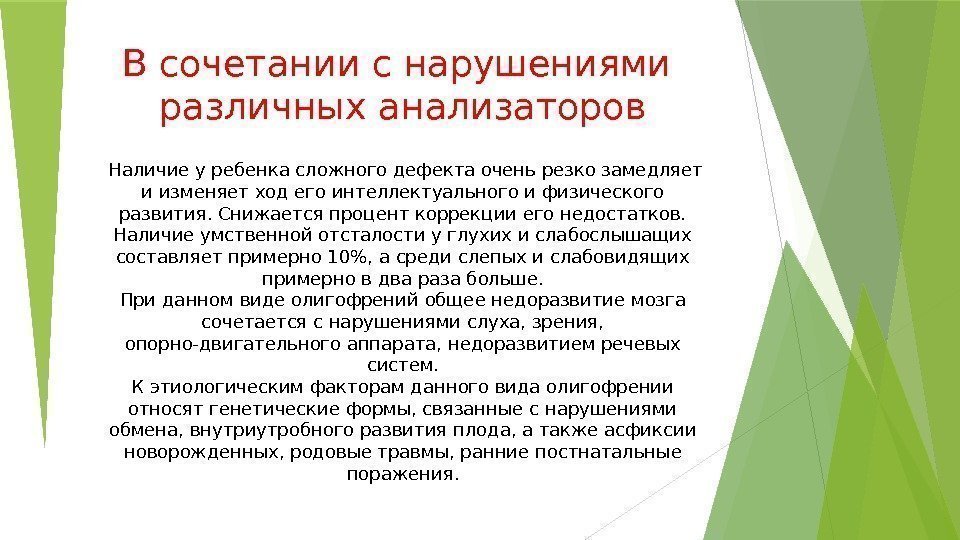 В сочетании с нарушениями различных анализаторов

Наличие у ребенка сложного дефекта очень резко замедляет и изменяет ход его интеллектуального и физического развития. Снижается процент коррекции его недостатков. Наличие умственной отсталости у глухих и слабослышащих составляет примерно 10%, а среди слепых и слабовидящих примерно в два раза больше.
При данном виде олигофрений общее недоразвитие мозга сочетается с нарушениями слуха, зрения, опорно-двигательного аппарата, недоразвитием речевых систем.
К этиологическим факторам данного вида олигофрении относят генетические формы, связанные с нарушениями обмена, внутриутробного развития плода, а также асфиксии новорожденных, родовые травмы, ранние постнатальные поражения.